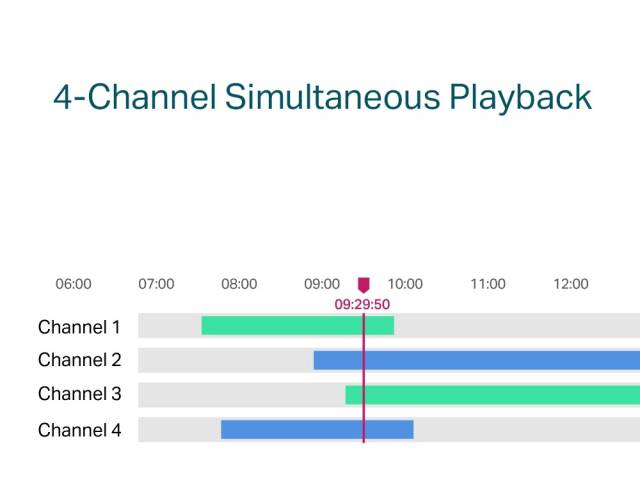 4-Channel Simultaneous Playback

06:00 07:00 08:00 09:00 10:00 11:00 12:00

09:29:50

Channel 1
Channel 2
Channel 3
Channel 4